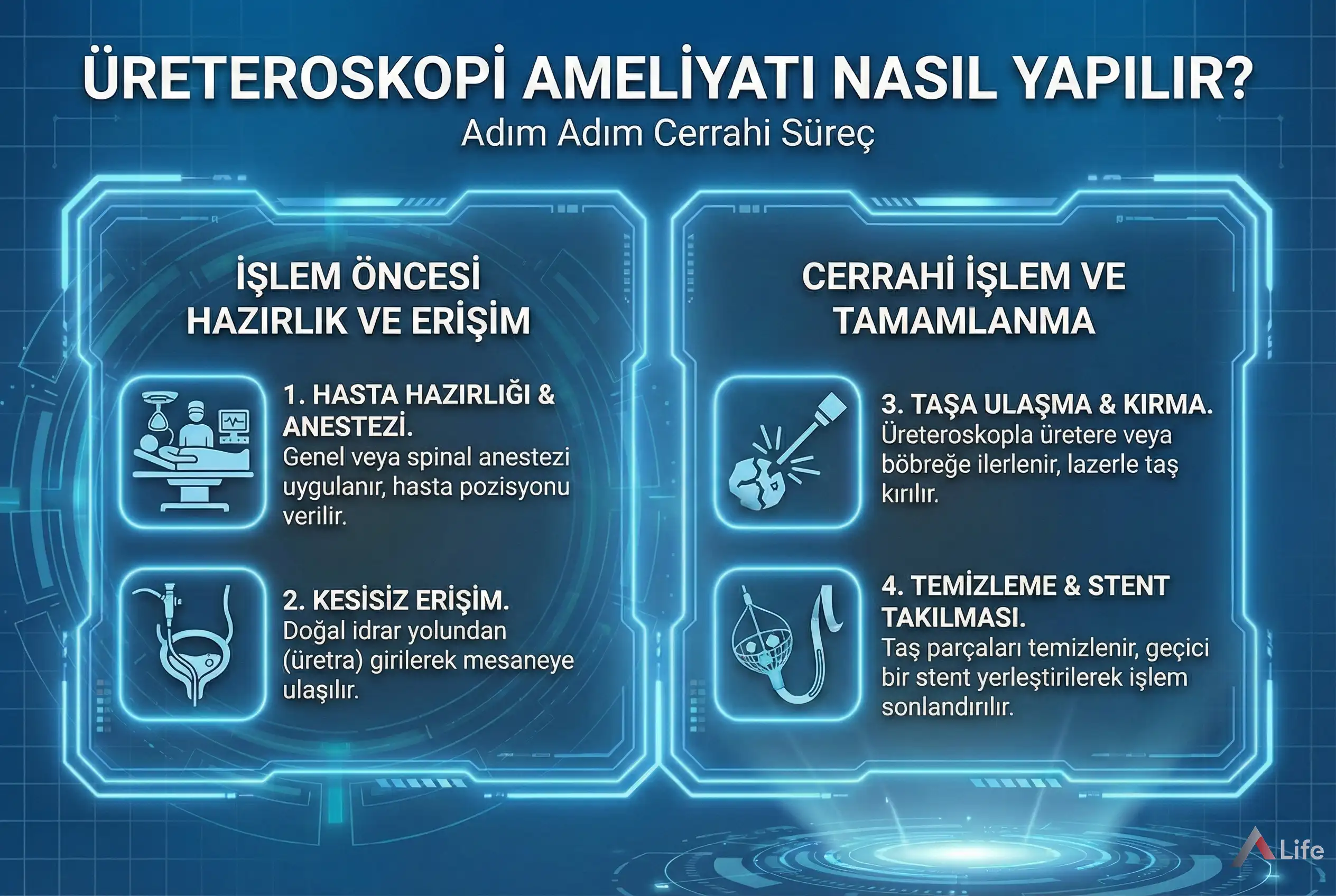 ÜRETEROSKOPİ AMELİYATI NASIL YAPILIR?
Adım Adım Cerrahi Süreç

İŞLEM ÖNCESİ HAZIRLIK VE ERİŞİM

1. HASTA HAZIRLIĞI & ANESTEZİ.
Genel veya spinal anestezi uygulanır, hasta pozisyonu verilir.

2. KESİSİZ ERİŞİM.
Doğal idrar yolundan (üretra) girilerek mesaneye ulaşılır.

CERRAHİ İŞLEM VE TAMAMLANMA

3. TAŞA ULAŞMA & KIRMA.
Üreteroskopla üretere veya böbreğe ilerlenir, lazerle taş kırılır.

4. TEMİZLEME & STENT TAKILMASI.
Taş parçaları temizlenir, geçici bir stent yerleştirilerek işlem sonlandırılır.

Life